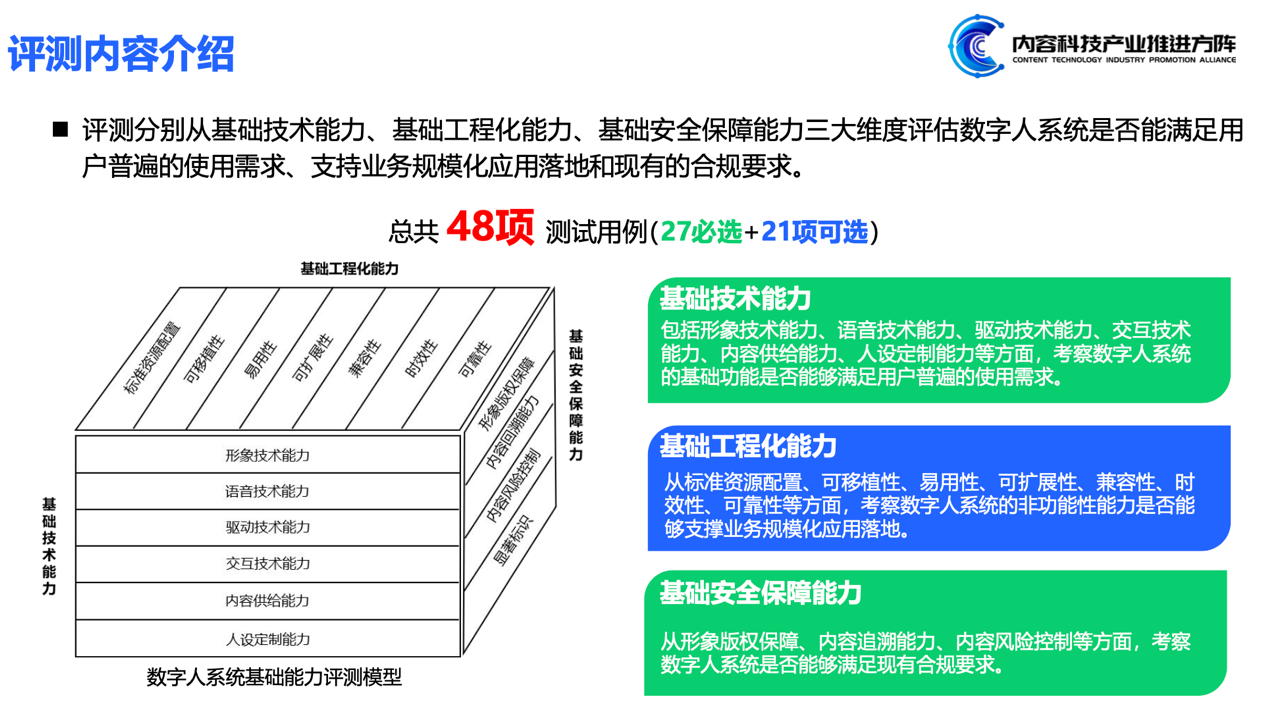 评测内容介绍

内容科技产业推进方阵
CONTENT TECHNOLOGY INDUSTRY PROMOTION ALLIANCE

■ 评测分别从基础技术能力、基础工程化能力、基础安全保障能力三大维度评估数字人系统是否能满足用户普遍的使用需求、支持业务规模化应用落地和现有的合规要求。

总共 48项 测试用例（27必选+21项可选）

基础工程化能力

标准资源配置
可移植性
易用性
可扩展性
兼容性
时效性
可靠性

基础安全保障能力

形象版权保障
内容回溯能力
内容风险控制
显著标识

基础技术能力

形象技术能力
语音技术能力
驱动技术能力
交互技术能力
内容供给能力
人设定制能力

数字人系统基础能力评测模型

基础技术能力
包括形象技术能力、语音技术能力、驱动技术能力、交互技术能力、内容供给能力、人设定制能力等方面，考察数字人系统的基础功能是否能够满足用户普遍的使用需求。

基础工程化能力
从标准资源配置、可移植性、易用性、可扩展性、兼容性、时效性、可靠性等方面，考察数字人系统的非功能性能力是否能够支撑业务规模化应用落地。

基础安全保障能力
从形象版权保障、内容追溯能力、内容风险控制等方面，考察数字人系统是否能够满足现有合规要求。